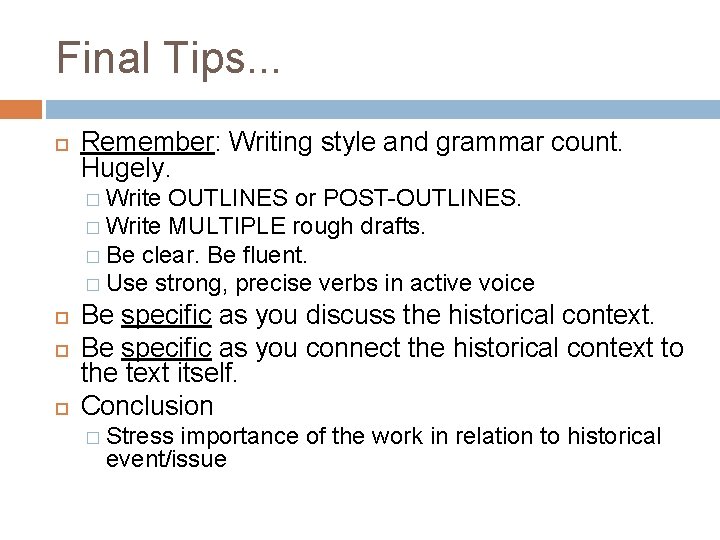 Final Tips...

Remember: Writing style and grammar count. Hugely.

Write OUTLINES or POST-OUTLINES.

Write MULTIPLE rough drafts.

Be clear. Be fluent.

Use strong, precise verbs in active voice

Be specific as you discuss the historical context.

Be specific as you connect the historical context to the text itself.

Conclusion

Stress importance of the work in relation to historical event/issue